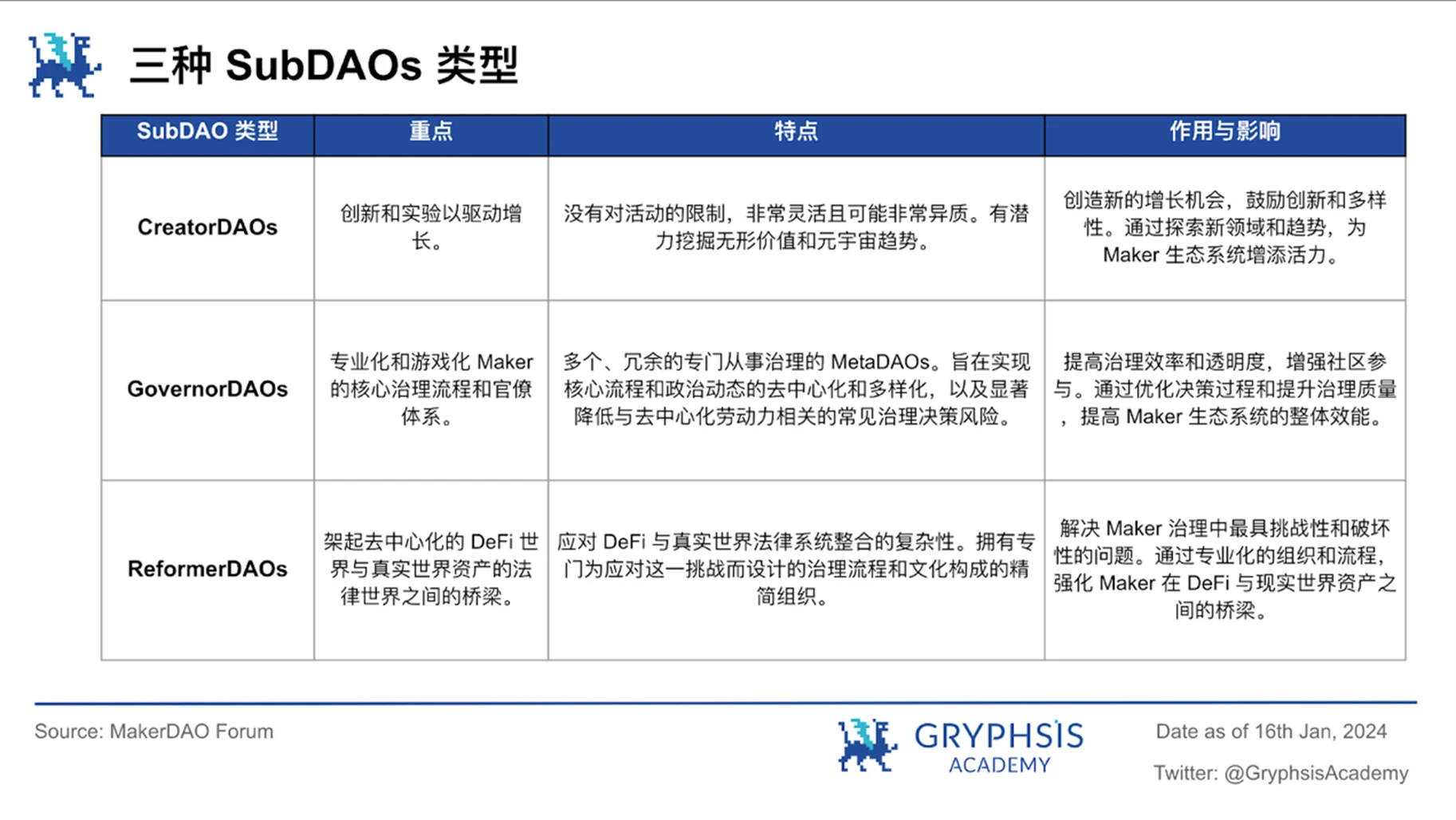 三种 SubDAOs 类型

| SubDAO 类型 | 重点 | 特点 | 作用与影响 |
|---|---|---|---|
| CreatorDAOs | 创新和实验以驱动增长。 | 没有对活动的限制，非常灵活且可能非常异质。有潜力挖掘无形价值和元宇宙趋势。 | 创造新的增长机会，鼓励创新和多样性。通过探索新领域和趋势，为 Maker 生态系统增添活力。 |
| GovernorDAOs | 专业化和游戏化 Maker 的核心治理流程和官僚体系。 | 多个、冗余的专门从事治理的 MetaDAOs。旨在实现核心流程和政治动态的去中心化和多样化，以及显著降低与去中心化劳动力相关的常见治理决策风险。 | 提高治理效率和透明度，增强社区参与。通过优化决策过程和提升治理质量，提高 Maker 生态系统的整体效能。 |
| ReformerDAOs | 架起去中心化的 DeFi 世界与真实世界资产的法律世界之间的桥梁。 | 应对 DeFi 与真实世界法律系统整合的复杂性。拥有专门为应对这一挑战而设计的治理流程和文化构成的精简组织。 | 解决 Maker 治理中最具挑战性和破坏性的问题。通过专业化的组织和流程，强化 Maker 在 DeFi 与现实世界资产之间的桥梁。 |

Source: MakerDAO Forum

GRYPHSIS ACADEMY

Date as of 16th Jan, 2024

Twitter: @GryphsisAcademy